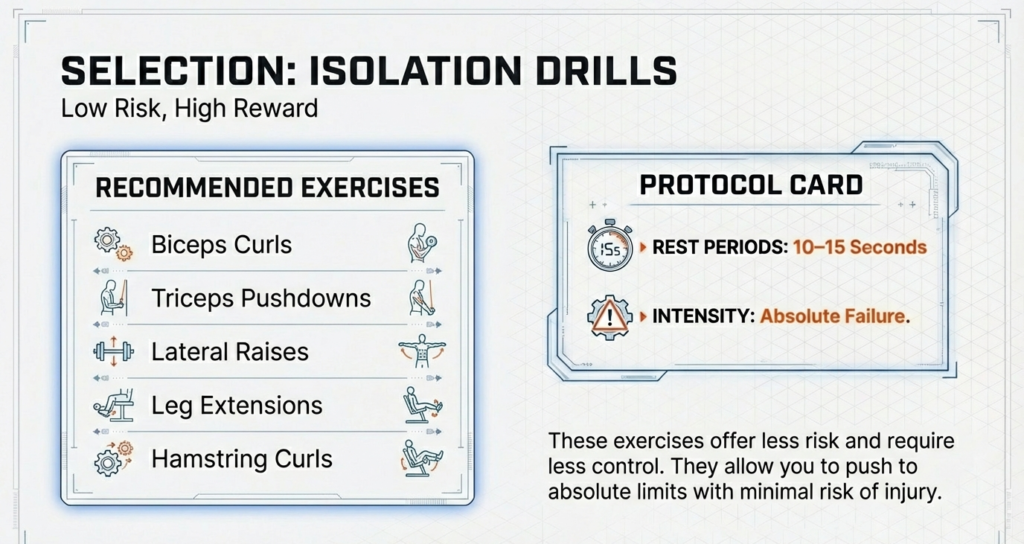 SELECTION: ISOLATION DRILLS
Low Risk, High Reward

RECOMMENDED EXERCISES

Biceps Curls

Triceps Pushdowns

Lateral Raises

Leg Extensions

Hamstring Curls

PROTOCOL CARD

15s

REST PERIODS: 10–15 Seconds

INTENSITY: Absolute Failure.

These exercises offer less risk and require less control. They allow you to push to absolute limits with minimal risk of injury.